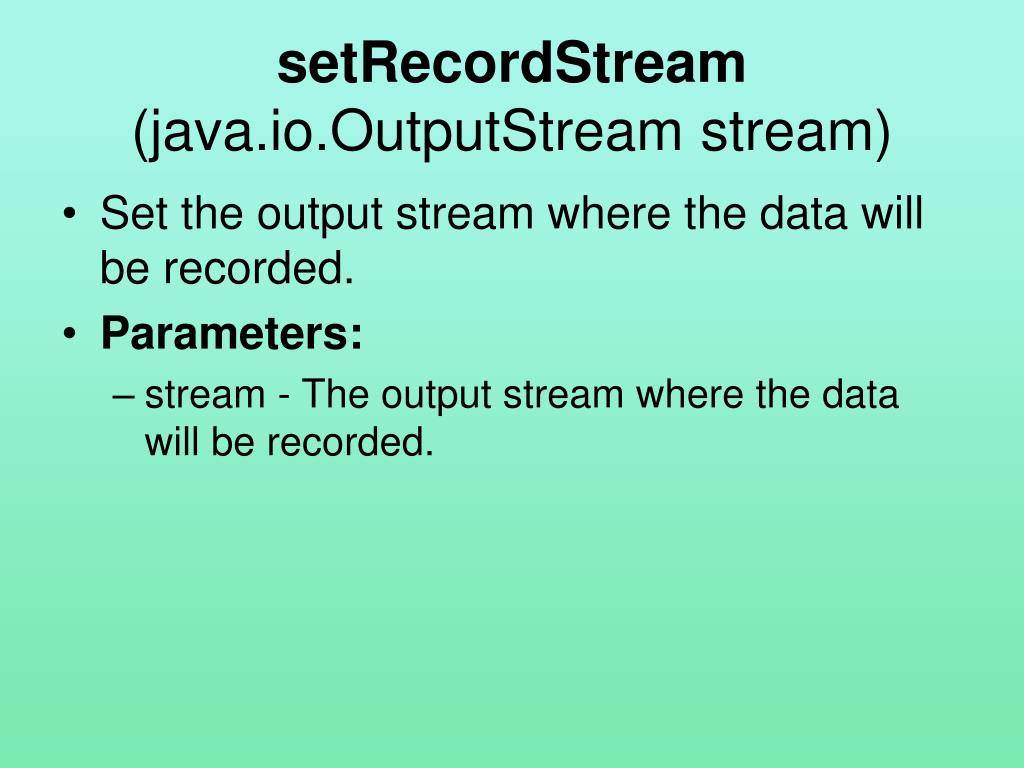 setRecordStream
(java.io.OutputStream stream)

• Set the output stream where the data will be recorded.
• Parameters:
– stream - The output stream where the data will be recorded.